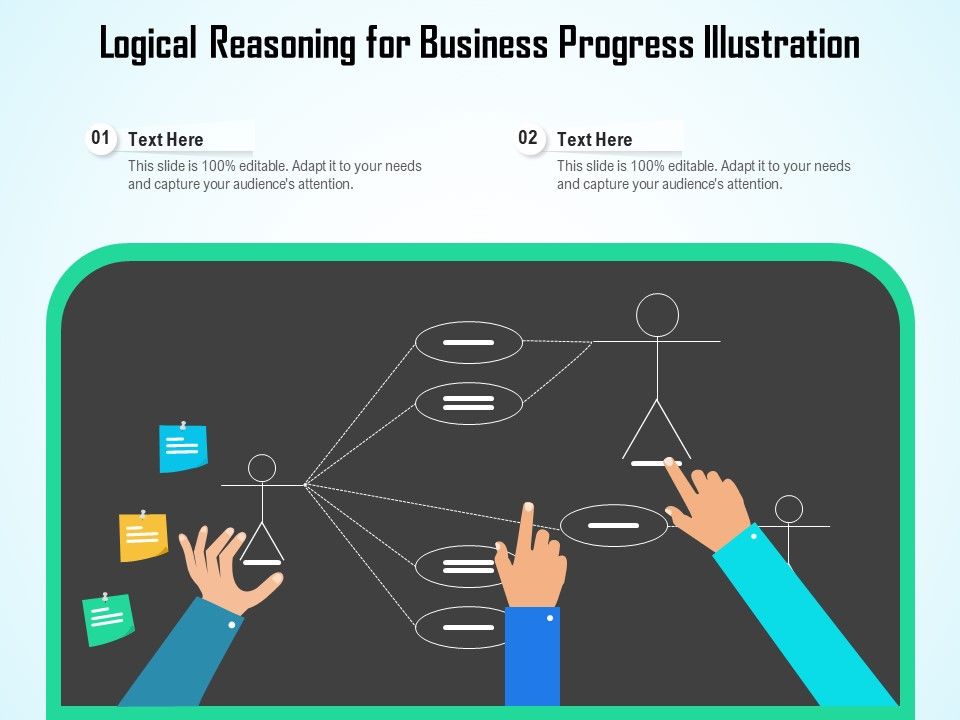 Logical Reasoning for Business Progress Illustration

01 Text Here

This slide is 100% editable. Adapt it to your needs and capture your audience's attention.

02 Text Here

This slide is 100% editable. Adapt it to your needs and capture your audience's attention.